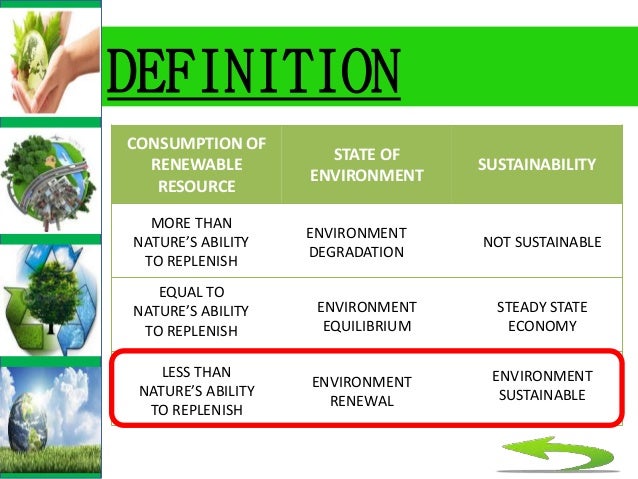 DEFINITION

| CONSUMPTION OF RENEWABLE RESOURCE | STATE OF ENVIRONMENT | SUSTAINABILITY |
|---|---|---|
| MORE THAN NATURE'S ABILITY TO REPLENISH | ENVIRONMENT DEGRADATION | NOT SUSTAINABLE |
| EQUAL TO NATURE'S ABILITY TO REPLENISH | ENVIRONMENT EQUILIBRIUM | STEADY STATE ECONOMY |
| LESS THAN NATURE'S ABILITY TO REPLENISH | ENVIRONMENT RENEWAL | ENVIRONMENT SUSTAINABLE |